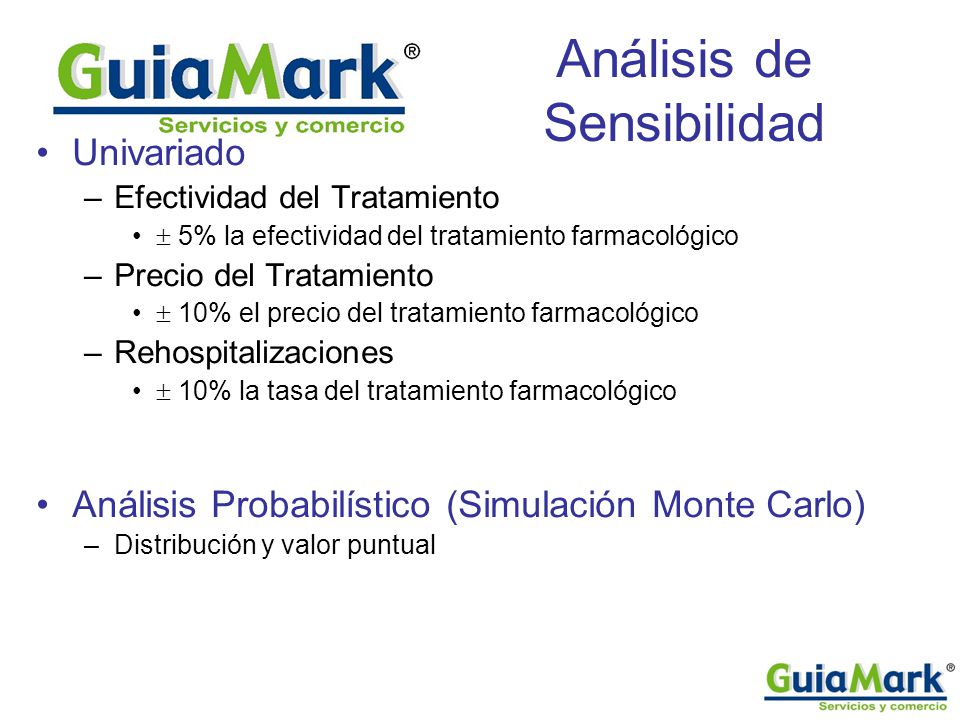 GuiaMark®
Servicios y comercio

Análisis de Sensibilidad

• Univariado
– Efectividad del Tratamiento
• $\pm$ 5% la efectividad del tratamiento farmacológico
– Precio del Tratamiento
• $\pm$ 10% el precio del tratamiento farmacológico
– Rehospitalizaciones
• $\pm$ 10% la tasa del tratamiento farmacológico

• Análisis Probabilístico (Simulación Monte Carlo)
– Distribución y valor puntual

GuiaMark®
Servicios y comercio